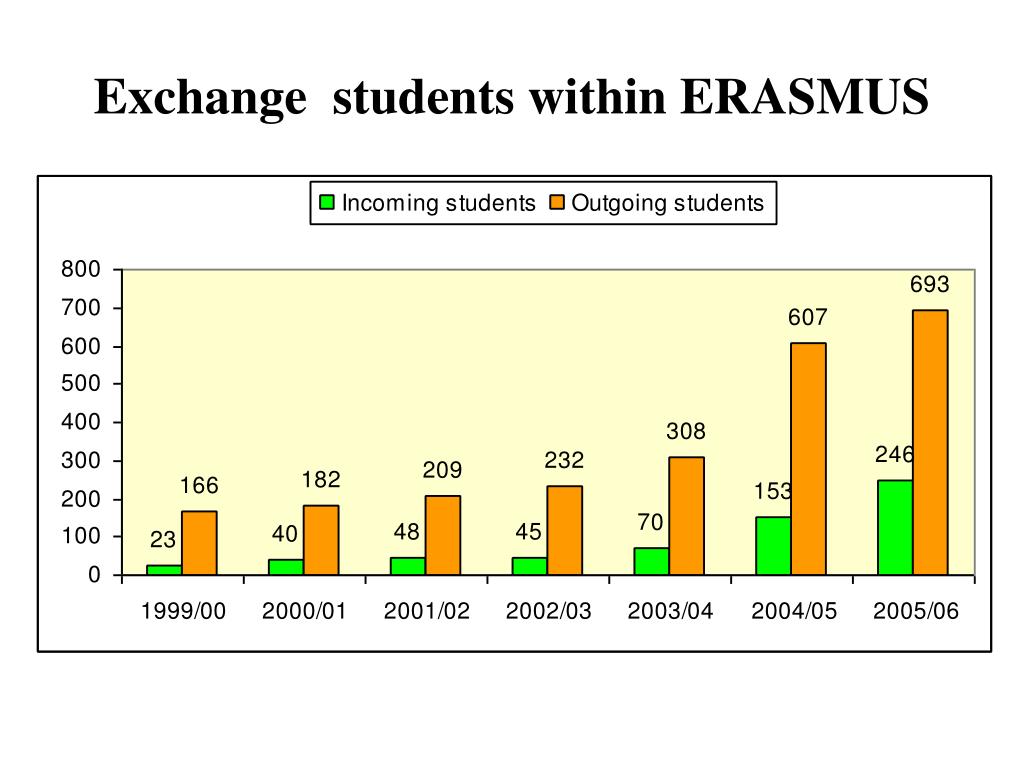 Exchange students within ERASMUS

Incoming students Outgoing students

800
700
600
500
400
300
200
100
0

23 166
40 182
48 209
45 232
70 308
153 607
246 693

1999/00 2000/01 2001/02 2002/03 2003/04 2004/05 2005/06